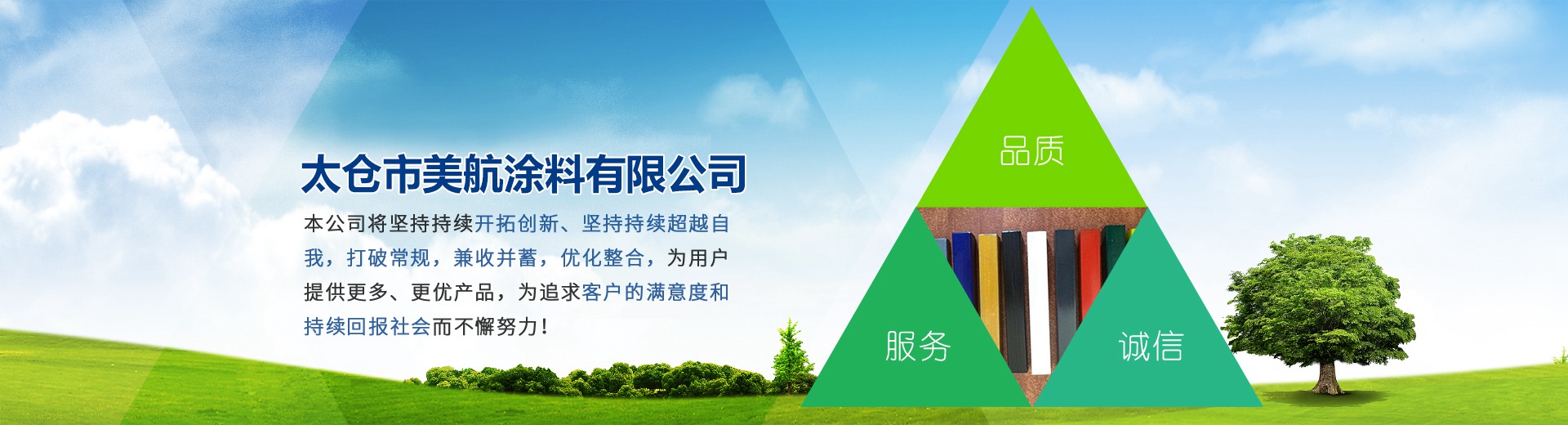 太仓市美航涂料有限公司

本公司将坚持持续开拓创新、坚持持续超越自我，打破常规，兼收并蓄，优化整合，为用户提供更多、更优产品，为追求客户的满意度和持续回报社会而不懈努力！

品质

服务

诚信